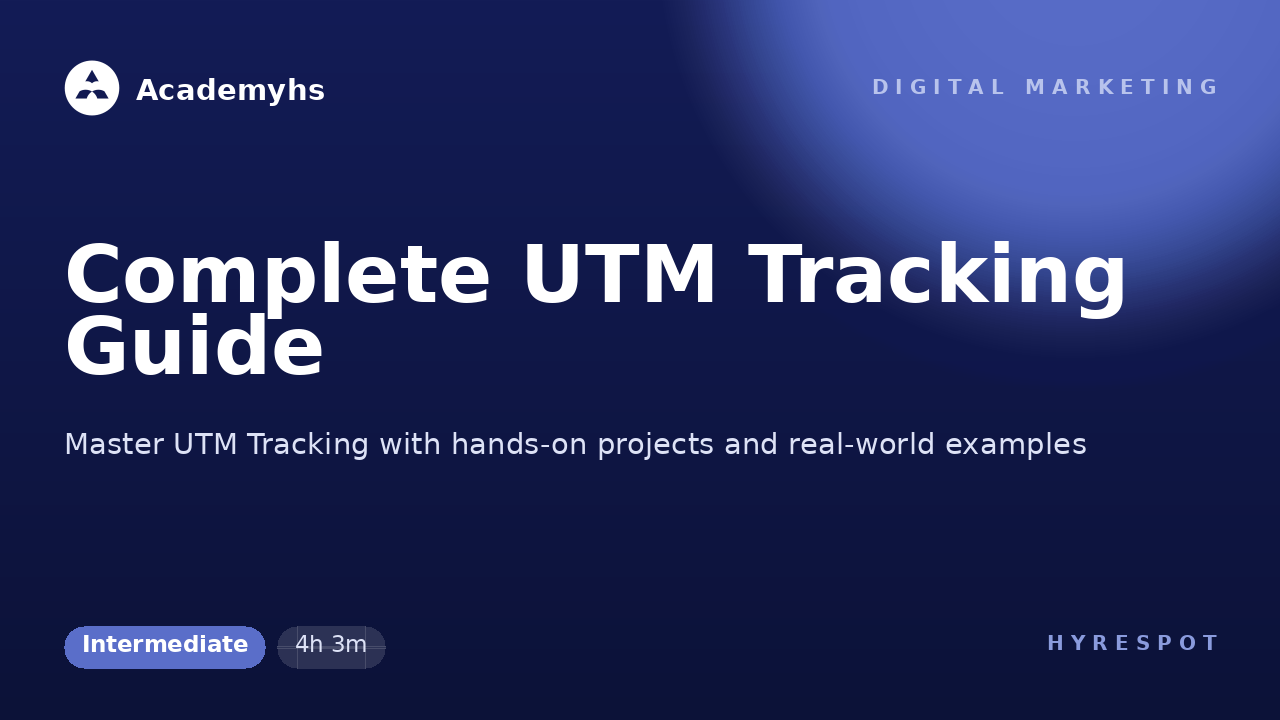 Academyhs

DIGITAL MARKETING

Complete UTM Tracking Guide

Master UTM Tracking with hands-on projects and real-world examples

Intermediate

4h 3m

HYRESPOT